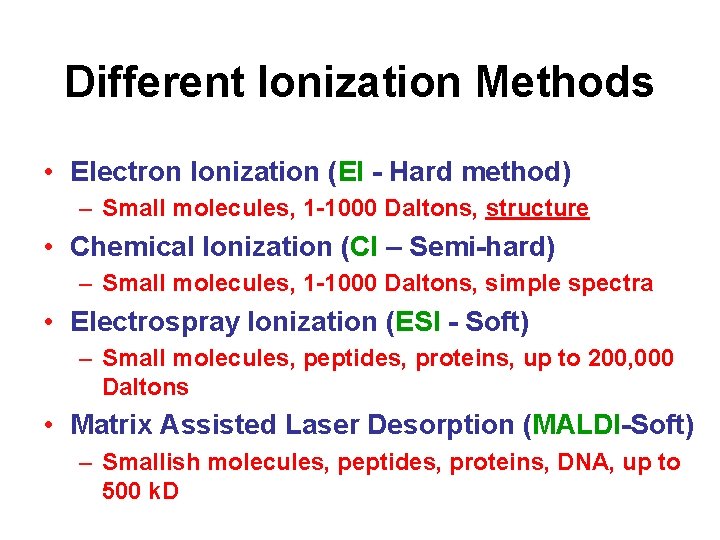 Different Ionization Methods

• Electron Ionization (EI - Hard method)
– Small molecules, 1-1000 Daltons, structure

• Chemical Ionization (CI – Semi-hard)
– Small molecules, 1-1000 Daltons, simple spectra

• Electrospray Ionization (ESI - Soft)
– Small molecules, peptides, proteins, up to 200,000 Daltons

• Matrix Assisted Laser Desorption (MALDI-Soft)
– Smallish molecules, peptides, proteins, DNA, up to 500 kD